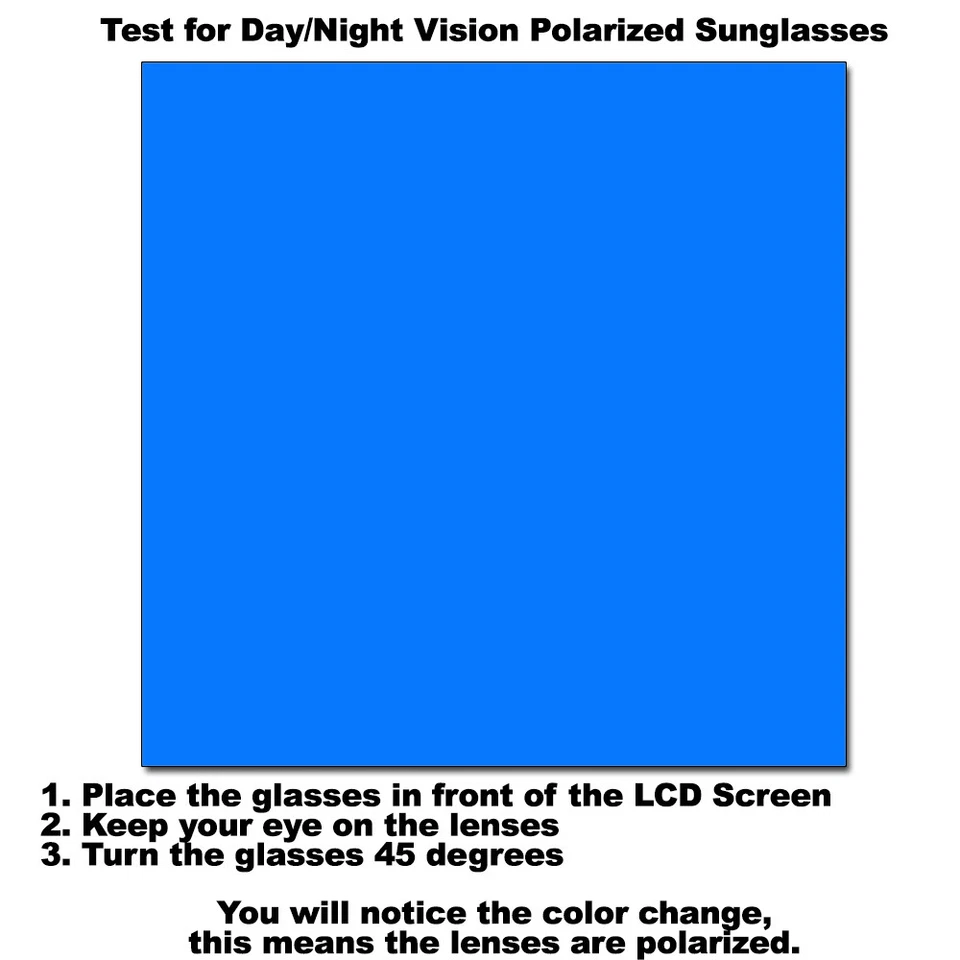 Test for Day/Night Vision Polarized Sunglasses

1. Place the glasses in front of the LCD Screen
2. Keep your eye on the lenses
3. Turn the glasses 45 degrees

You will notice the color change, this means the lenses are polarized.